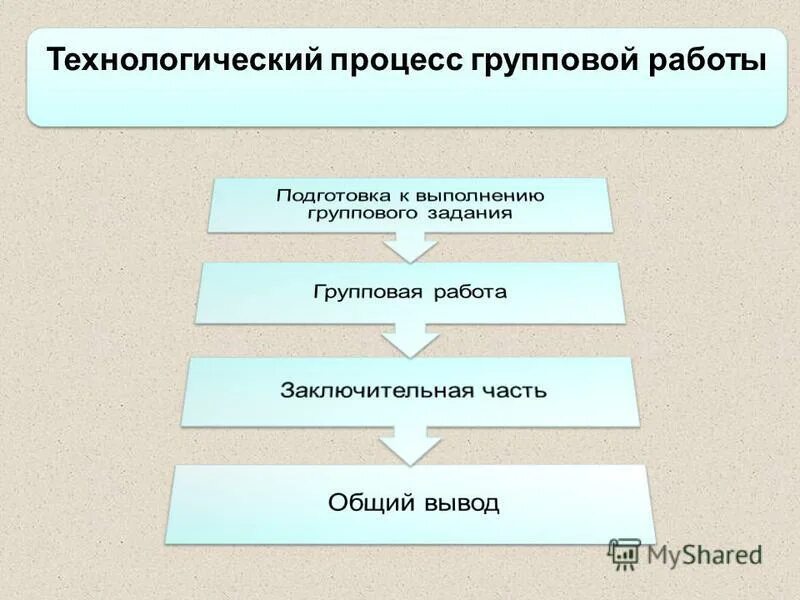 Технологический процесс групповой работы

Подготовка к выполнению группового задания

Групповая работа

Заключительная часть

Общий вывод

MyShared